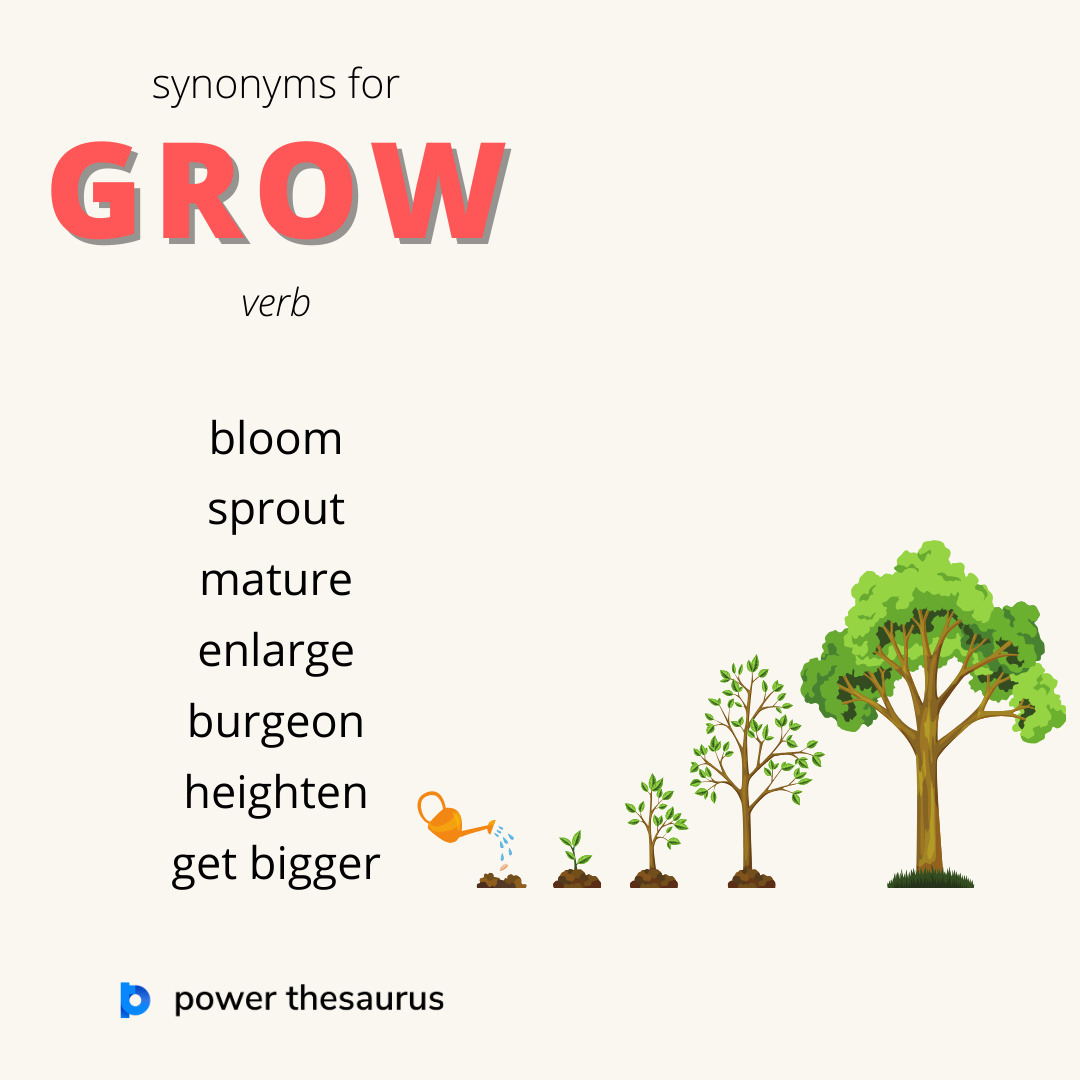 synonyms for

GROW

verb

bloom
sprout
mature
enlarge
burgeon
heighten
get bigger

power thesaurus